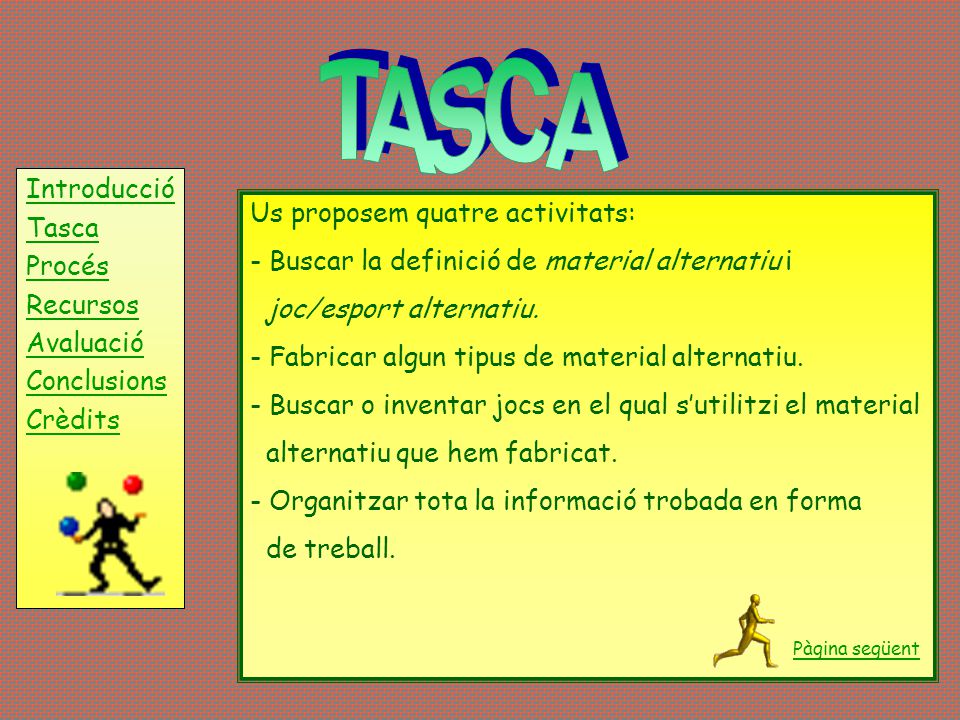 TASCA

Introducció
Tasca
Procés
Recursos
Avaluació
Conclusions
Crèdits

Us proposem quatre activitats:
- Buscar la definició de material alternatiu i joc/esport alternatiu.
- Fabricar algun tipus de material alternatiu.
- Buscar o inventar jocs en el qual s'utilitzi el material alternatiu que hem fabricat.
- Organitzar tota la informació trobada en forma de treball.

Pàgina següent